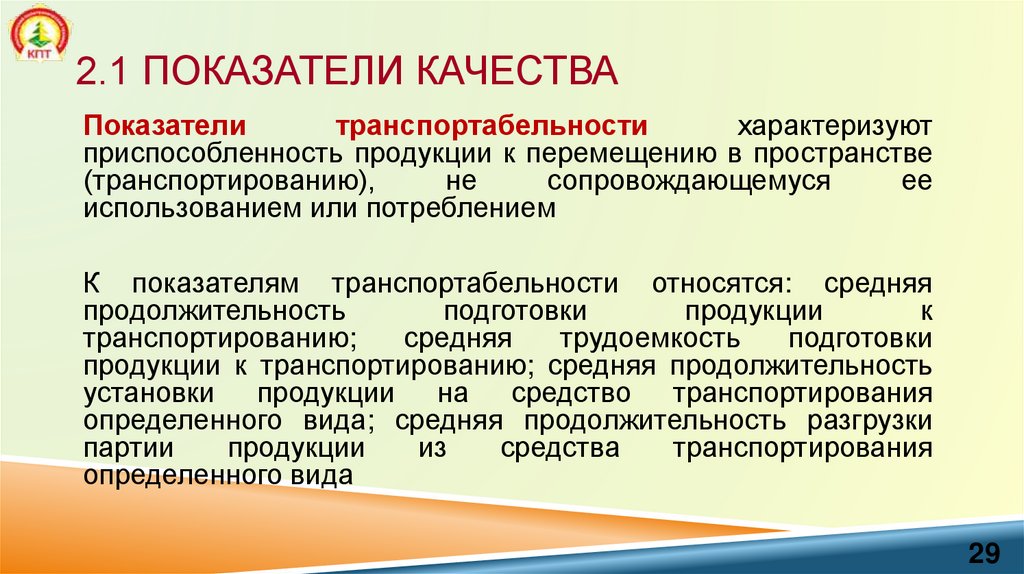 КПТ

2.1 ПОКАЗАТЕЛИ КАЧЕСТВА

Показатели транспортабельности характеризуют приспособленность продукции к перемещению в пространстве (транспортированию), не сопровождающемуся ее использованием или потреблением

К показателям транспортабельности относятся: средняя продолжительность подготовки продукции к транспортированию; средняя трудоемкость подготовки продукции к транспортированию; средняя продолжительность установки продукции на средство транспортирования определенного вида; средняя продолжительность разгрузки партии продукции из средства транспортирования определенного вида

29